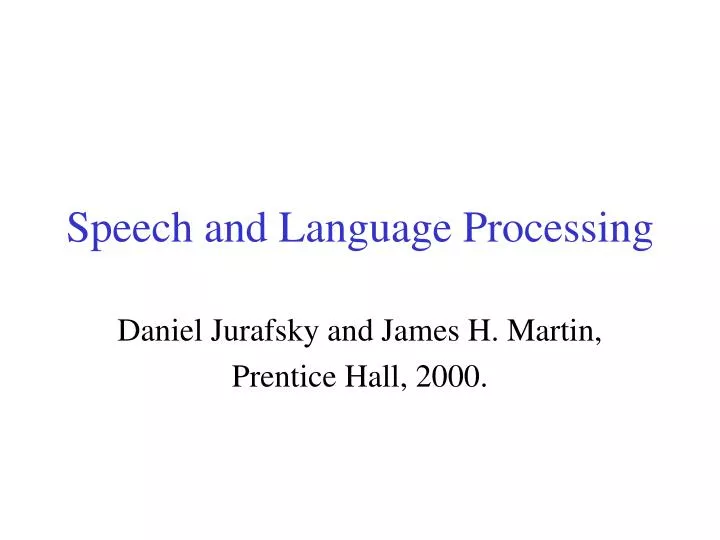 Speech and Language Processing

Daniel Jurafsky and James H. Martin,
Prentice Hall, 2000.